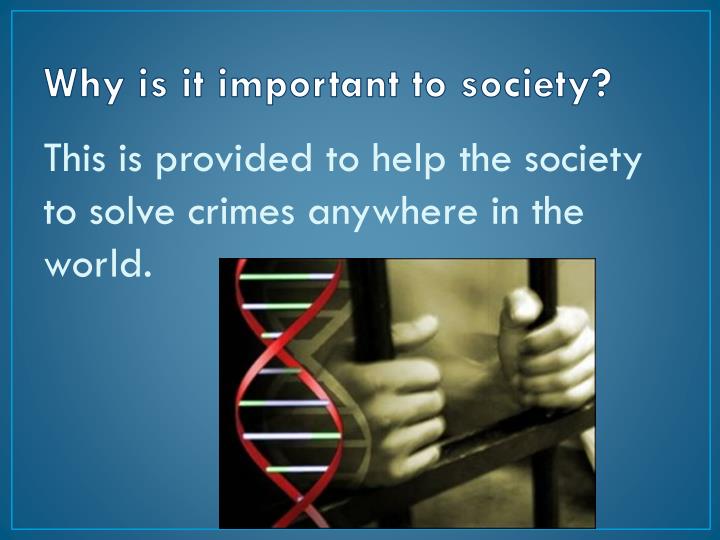 Why is it important to society?

This is provided to help the society to solve crimes anywhere in the world.